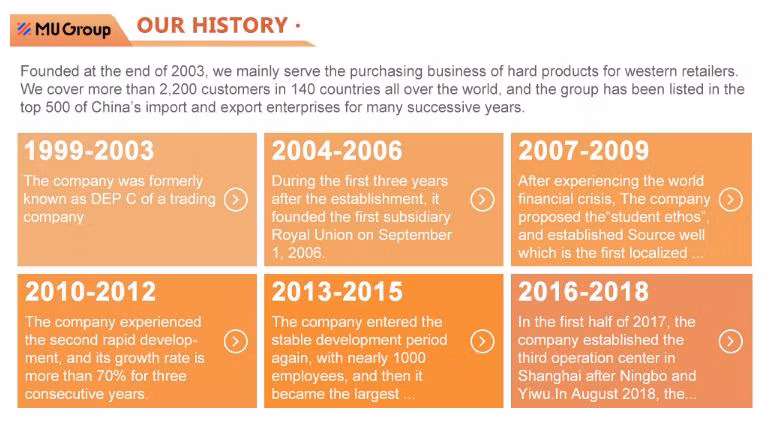 MU Group OUR HISTORY ·

Founded at the end of 2003, we mainly serve the purchasing business of hard products for western retailers. We cover more than 2,200 customers in 140 countries all over the world, and the group has been listed in the top 500 of China's import and export enterprises for many successive years.

1999-2003
The company was formerly known as DEP C of a trading company

2004-2006
During the first three years after the establishment, it founded the first subsidiary Royal Union on September 1, 2006.

2007-2009
After experiencing the world financial crisis, The company proposed the"student ethos", and established Source well which is the first localized ...

2010-2012
The company experienced the second rapid development, and its growth rate is more than 70% for three consecutive years.

2013-2015
The company entered the stable development period again, with nearly 1000 employees, and then it became the largest ...

2016-2018
In the first half of 2017, the company established the third operation center in Shanghai after Ningbo and Yiwu.In August 2018, the...